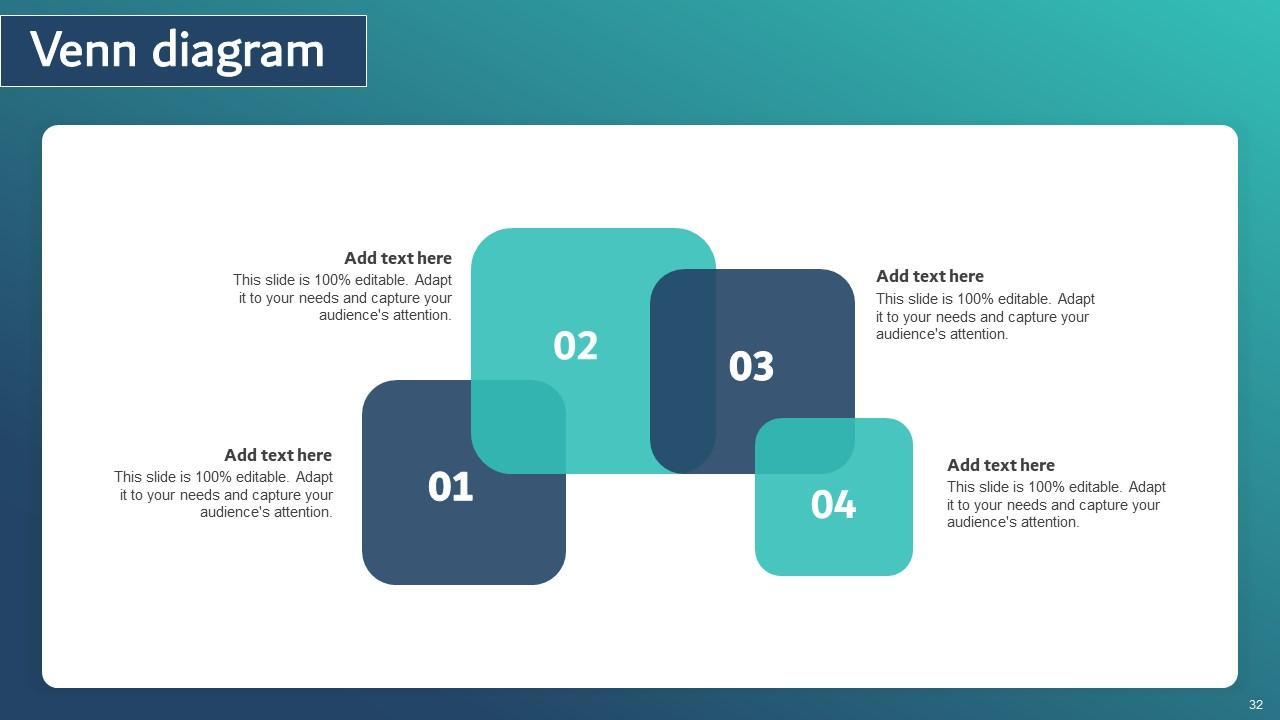 Venn diagram

Add text here
This slide is 100% editable. Adapt it to your needs and capture your audience's attention.

02

Add text here
This slide is 100% editable. Adapt it to your needs and capture your audience's attention.

03

Add text here
This slide is 100% editable. Adapt it to your needs and capture your audience's attention.

01

Add text here
This slide is 100% editable. Adapt it to your needs and capture your audience's attention.

04

32